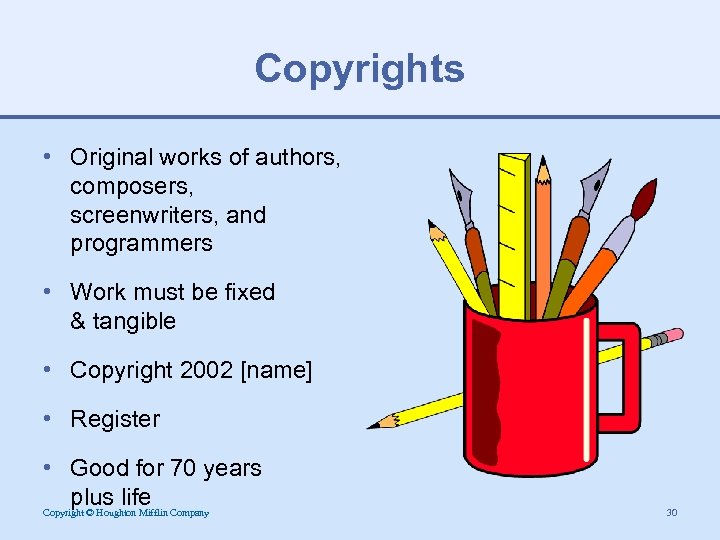 Copyrights

• Original works of authors, composers, screenwriters, and programmers

• Work must be fixed & tangible

• Copyright 2002 [name]

• Register

• Good for 70 years plus life

Copyright © Houghton Mifflin Company

30